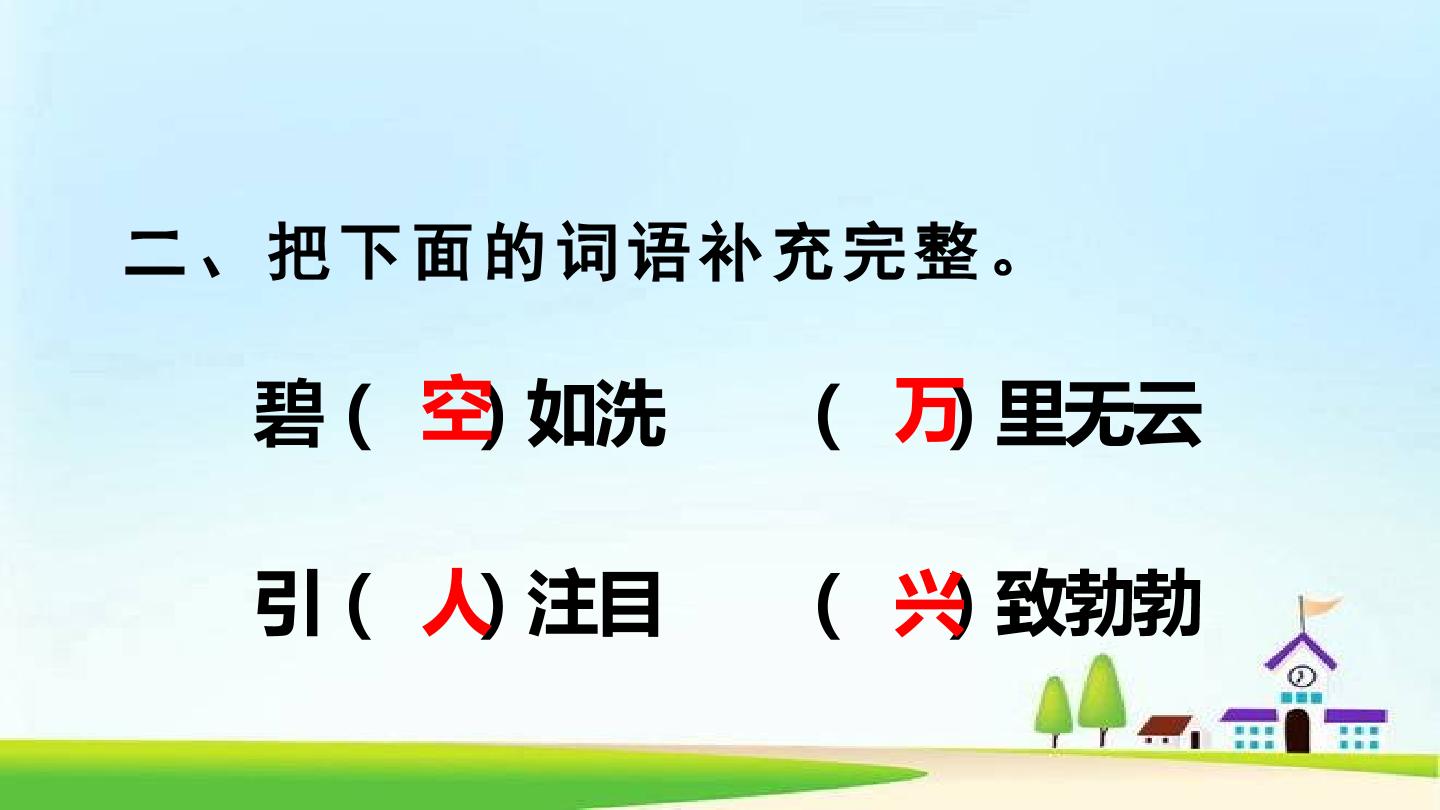 二、把下面的词语补充完整。

碧（空）如洗　　（万）里无云

引（人）注目　　（兴）致勃勃